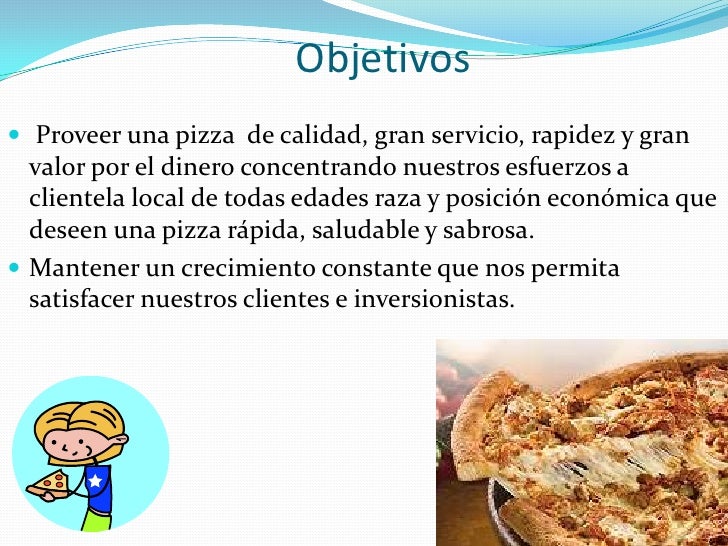 Objetivos

Proveer una pizza de calidad, gran servicio, rapidez y gran valor por el dinero concentrando nuestros esfuerzos a clientela local de todas edades raza y posición económica que deseen una pizza rápida, saludable y sabrosa.

Mantener un crecimiento constante que nos permita satisfacer nuestros clientes e inversionistas.